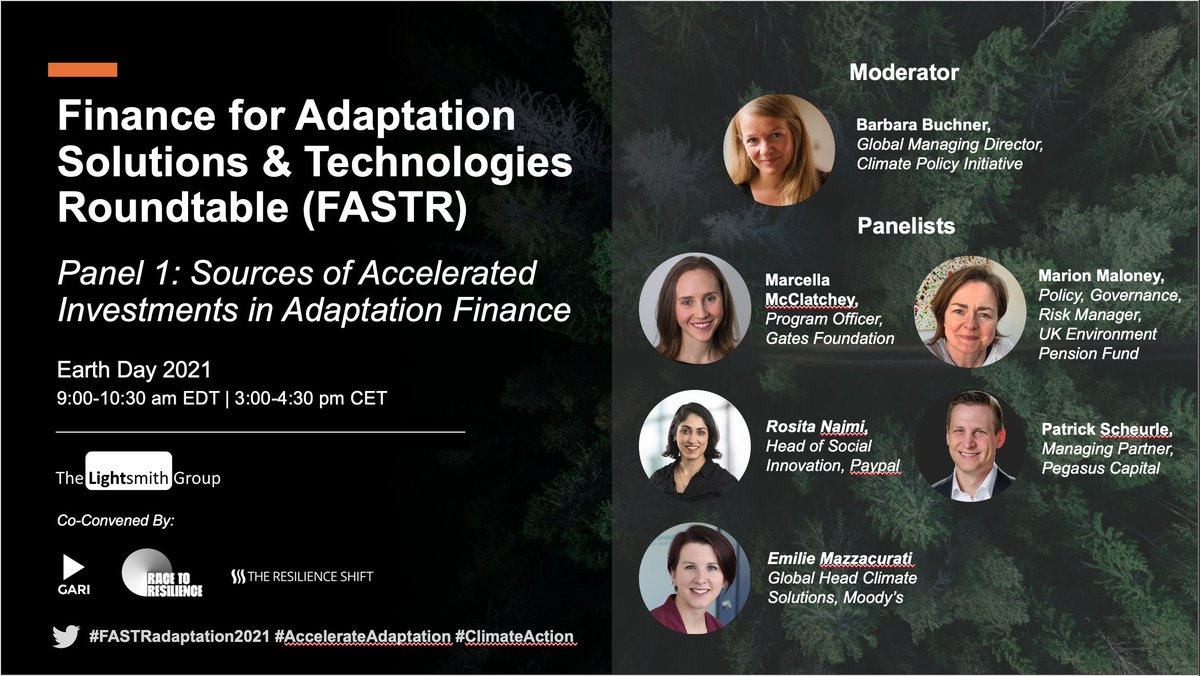 Finance for Adaptation Solutions & Technologies Roundtable (FASTR)

Panel 1: Sources of Accelerated Investments in Adaptation Finance

Earth Day 2021
9:00-10:30 am EDT | 3:00-4:30 pm CET

The Lightsmith Group

Co-Convened By:

GARI RACE TO RESILIENCE THE RESILIENCE SHIFT

#FASTRadaptation2021 #AccelerateAdaptation #ClimateAction

Moderator

Barbara Buchner, Global Managing Director, Climate Policy Initiative

Panelists

Marcella McClatchey, Program Officer, Gates Foundation

Marion Maloney, Policy, Governance, Risk Manager, UK Environment Pension Fund

Rosita Najmi, Head of Social Innovation, Paypal

Patrick Scheurle, Managing Partner, Pegasus Capital

Emilie Mazzacurati Global Head Climate Solutions, Moody's